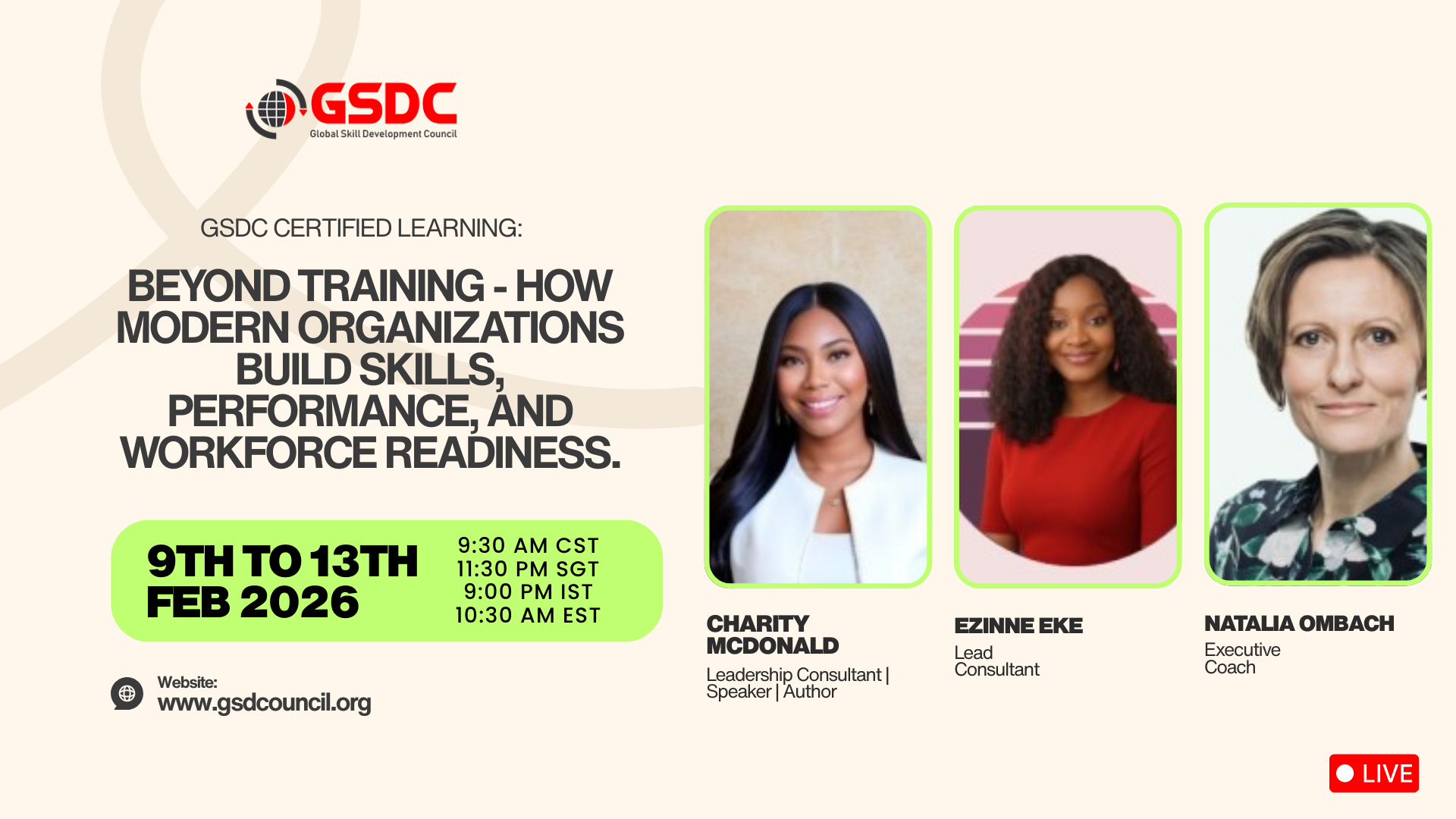 GSDC
Global Skill Development Council

GSDC CERTIFIED LEARNING:

BEYOND TRAINING - HOW MODERN ORGANIZATIONS BUILD SKILLS, PERFORMANCE, AND WORKFORCE READINESS.

9TH TO 13TH FEB 2026

9:30 AM CST
11:30 PM SGT
9:00 PM IST
10:30 AM EST

Website:
www.gsdcouncil.org

CHARITY MCDONALD
Leadership Consultant | Speaker | Author

EZINNE EKE
Lead Consultant

NATALIA OMBACH
Executive Coach

LIVE